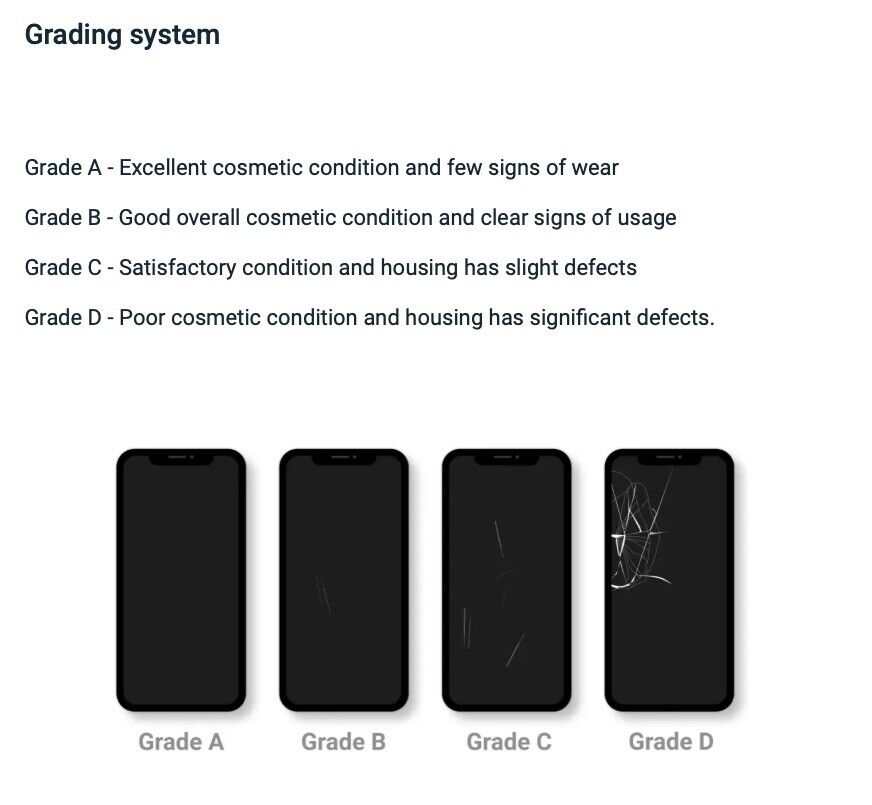 Grading system

Grade A - Excellent cosmetic condition and few signs of wear

Grade B - Good overall cosmetic condition and clear signs of usage

Grade C - Satisfactory condition and housing has slight defects

Grade D - Poor cosmetic condition and housing has significant defects.

Grade A Grade B Grade C Grade D